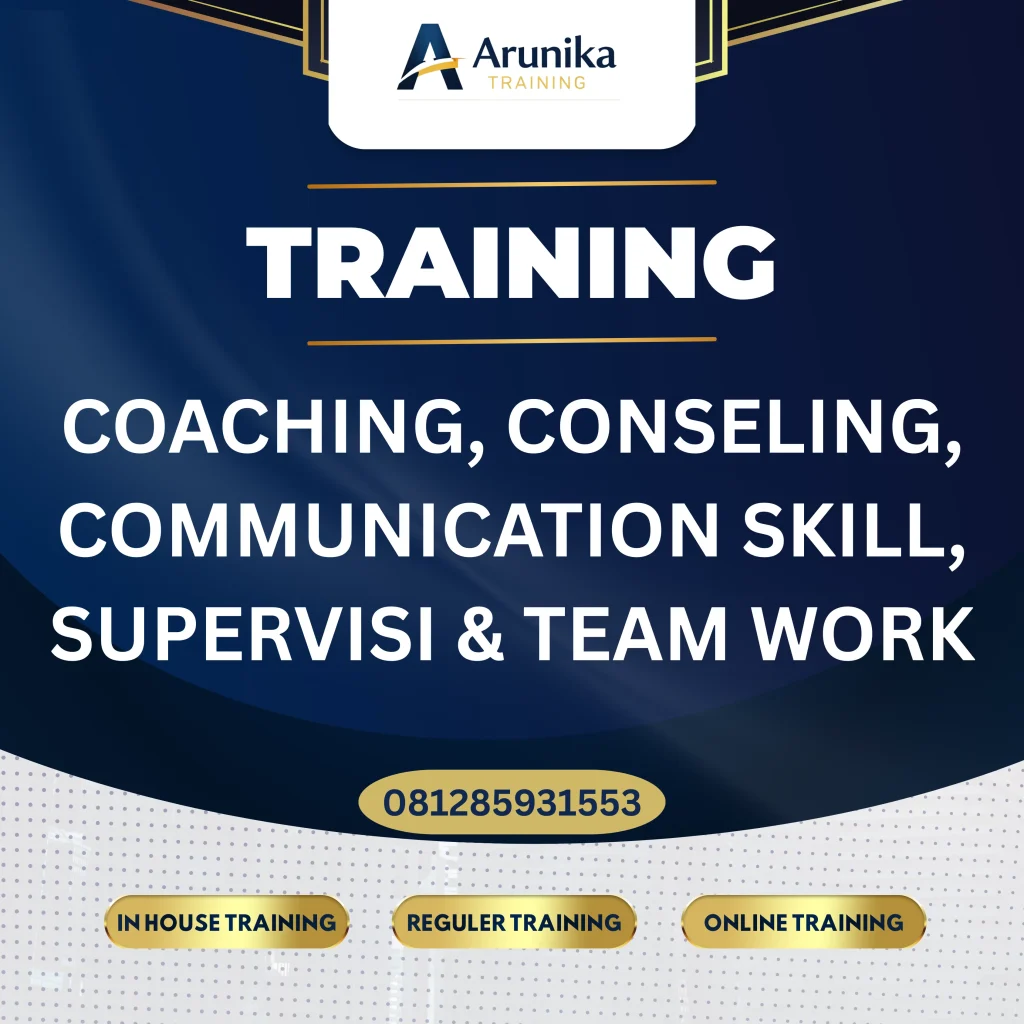 Arunika
TRAINING

TRAINING

COACHING, CONSELING, COMMUNICATION SKILL, SUPERVISI & TEAM WORK

081285931553

IN HOUSE TRAINING

REGULER TRAINING

ONLINE TRAINING